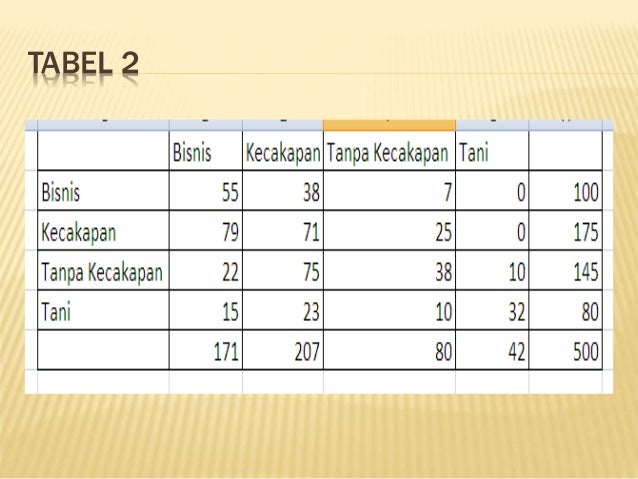 TABEL 2

| | Bisnis | Kecakapan | Tanpa Kecakapan | Tani | |
|---|---|---|---|---|---|
| Bisnis | 55 | 38 | 7 | 0 | 100 |
| Kecakapan | 79 | 71 | 25 | 0 | 175 |
| Tanpa Kecakapan | 22 | 75 | 38 | 10 | 145 |
| Tani | 15 | 23 | 10 | 32 | 80 |
| | 171 | 207 | 80 | 42 | 500 |